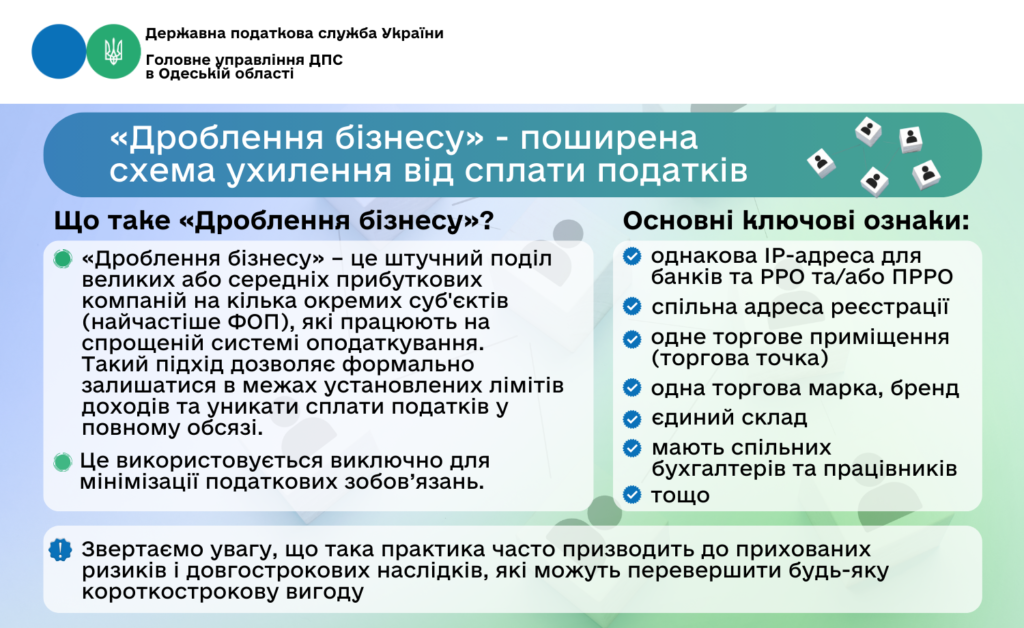 Державна податкова служба України

Головне управління ДПС в Одеській області

«Дроблення бізнесу» - поширена схема ухилення від сплати податків

Що таке «Дроблення бізнесу»?

«Дроблення бізнесу» – це штучний поділ великих або середніх прибуткових компаній на кілька окремих суб'єктів (найчастіше ФОП), які працюють на спрощеній системі оподаткування. Такий підхід дозволяє формально залишатися в межах установлених лімітів доходів та уникати сплати податків у повному обсязі.

Це використовується виключно для мінімізації податкових зобов’язань.

Основні ключові ознаки:

однакова IP-адреса для банків та РРО та/або ПРРО

спільна адреса реєстрації

одне торгове приміщення (торгова точка)

одна торгова марка, бренд

єдиний склад

мають спільних бухгалтерів та працівників

тощо

Звертаємо увагу, що така практика часто призводить до прихованих ризиків і довгострокових наслідків, які можуть перевершити будь-яку короткострокову вигоду